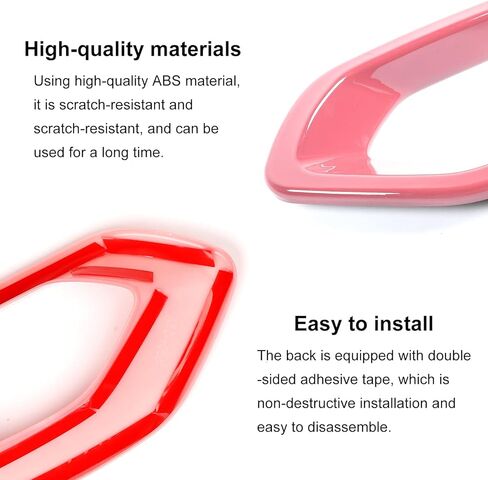 High-quality materials

Using high-quality ABS material, it is scratch-resistant and scratch-resistant, and can be used for a long time.

Easy to install

The back is equipped with double -sided adhesive tape, which is non-destructive installation and easy to disassemble.